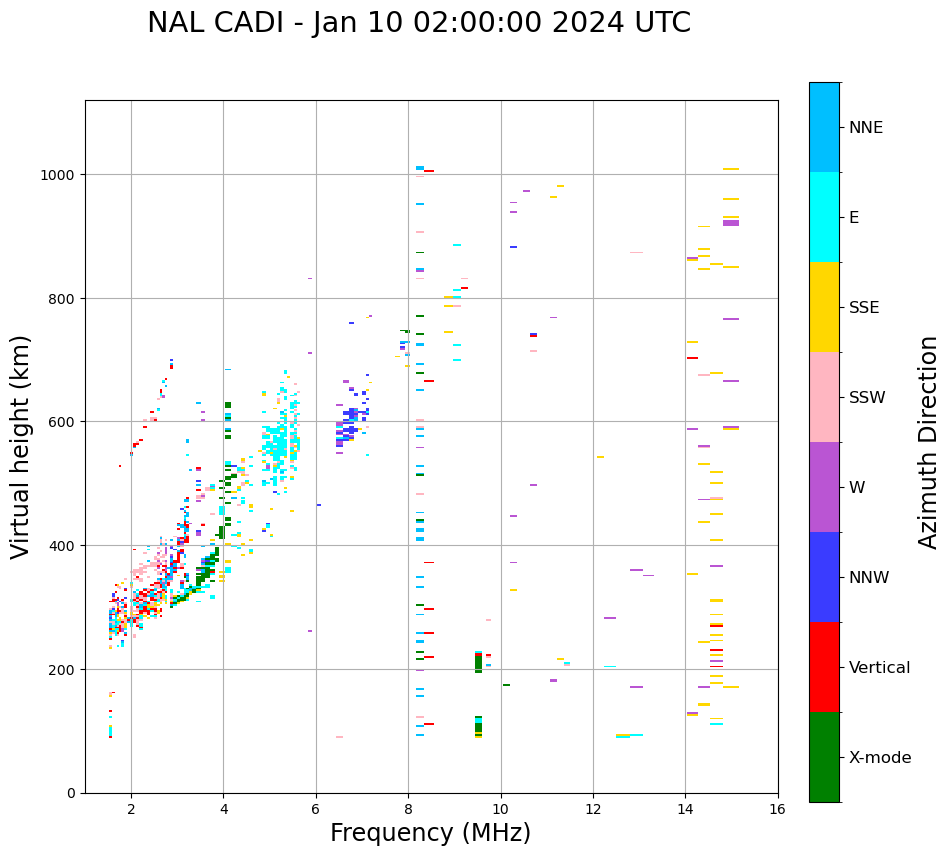 NAL CADI - Jan 10 02:00:00 2024 UTC

Virtual height (km)

1000
800
600
400
200
0

2
4
6
8
10
12
14
16

Frequency (MHz)

NNE
E
SSE
SSW
W
NNW
Vertical
X-mode

Azimuth Direction